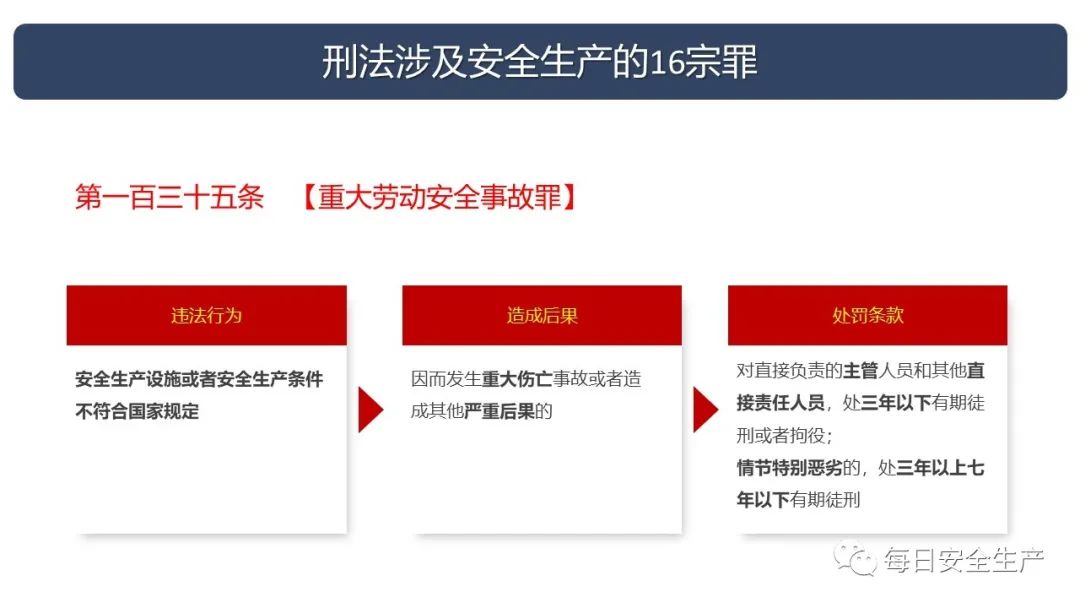 刑法涉及安全生产的16宗罪

第一百三十五条 【重大劳动安全事故罪】

违法行为

安全生产设施或者安全生产条件不符合国家规定

造成后果

因而发生重大伤亡事故或者造成其他严重后果的

处罚条款

对直接负责的主管人员和其他直接责任人员，处三年以下有期徒刑或者拘役；
情节特别恶劣的，处三年以上七年以下有期徒刑

每日安全生产